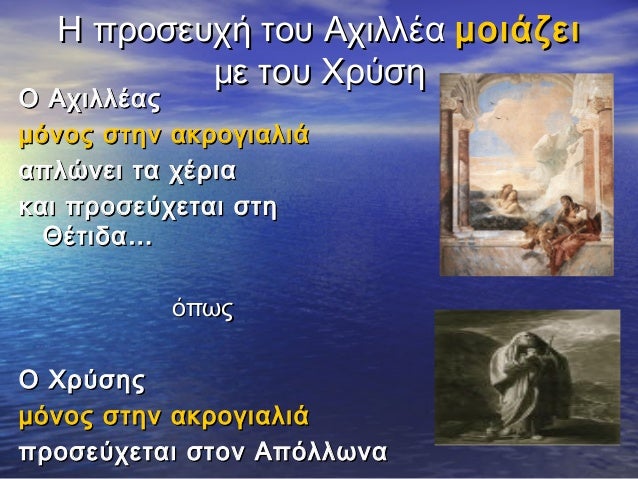 Η προσευχή του Αχιλλέα μοιάζει με του Χρύση

Ο Αχιλλέας
μόνος στην ακρογιαλιά
απλώνει τα χέρια
και προσεύχεται στη Θέτιδα…

όπως

Ο Χρύσης
μόνος στην ακρογιαλιά
προσεύχεται στον Απόλλωνα